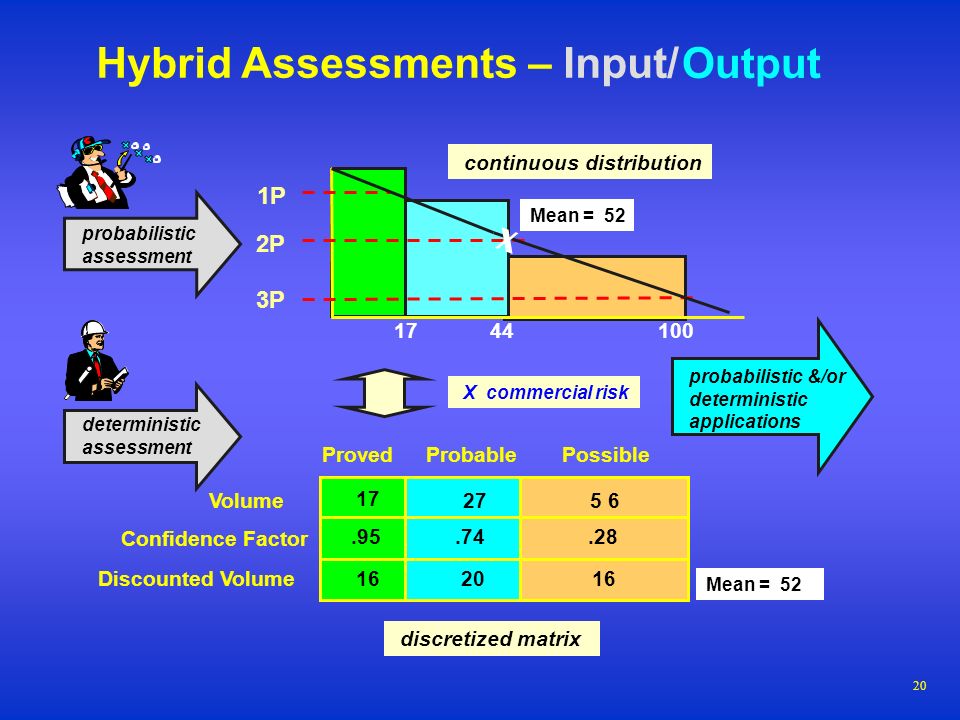 Hybrid Assessments – Input/Output

continuous distribution

probabilistic assessment

1P

2P

3P

Mean = 52

X

17 44 100

deterministic assessment

X commercial risk

probabilistic &/or deterministic applications

| | Proved | Probable | Possible |
|---|---|---|---|
| Volume | 17 | 27 | 5 6 |
| Confidence Factor | .95 | .74 | .28 |
| Discounted Volume | 16 | 20 | 16 |

Mean = 52

discretized matrix

20